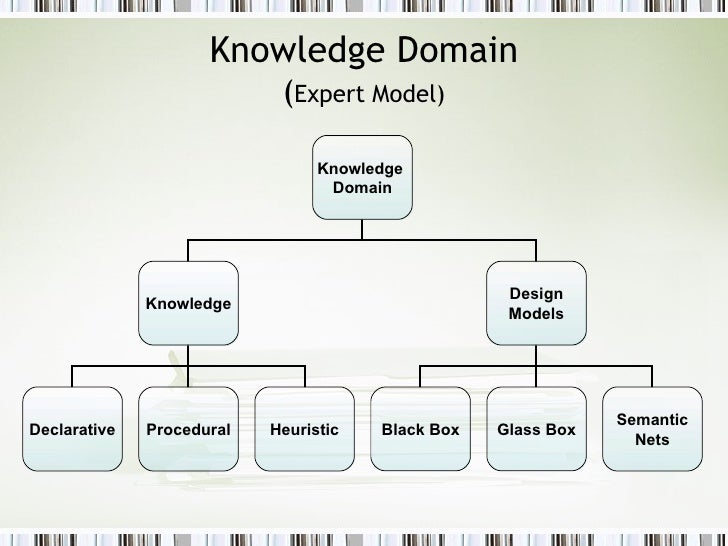 Knowledge Domain
(Expert Model)

Knowledge Domain

Knowledge

Design Models

Declarative

Procedural

Heuristic

Black Box

Glass Box

Semantic Nets